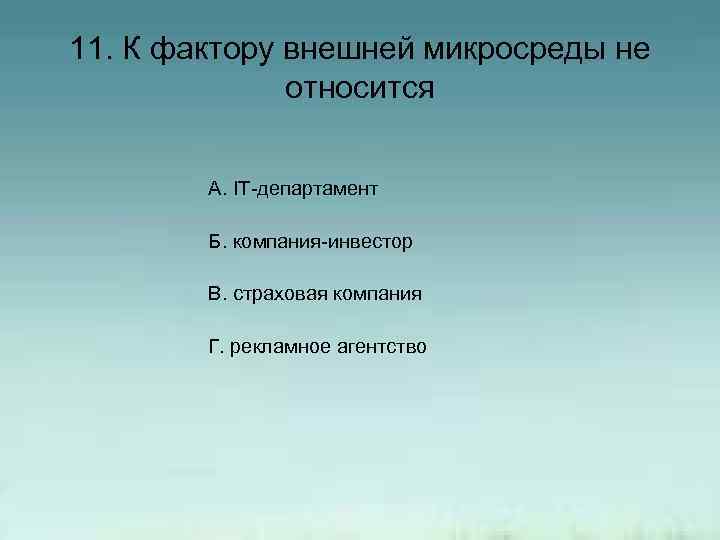 11. К фактору внешней микросреды не относится

А. IT-департамент

Б. компания-инвестор

В. страховая компания

Г. рекламное агентство